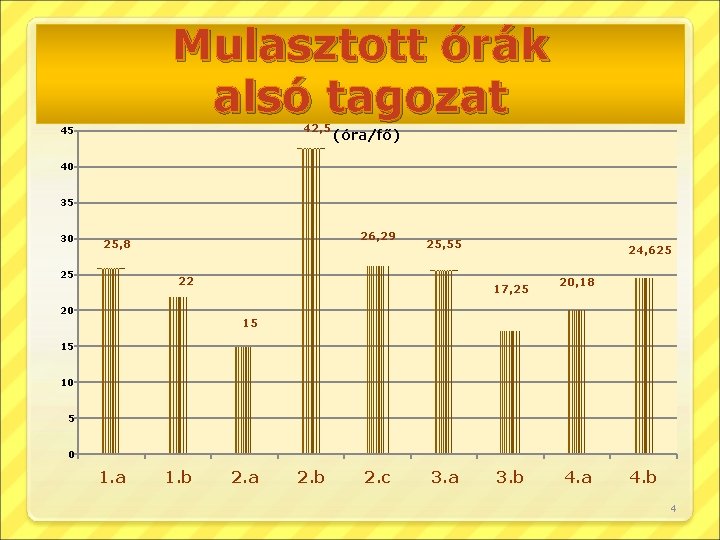 Mulasztott órák alsó tagozat

(óra/fő)

45
40
35
30
25
20
15
10
5
0

25,8
22
15
42,5
26,29
25,55
17,25
20,18
24,625

1.a
1.b
2.a
2.b
2.c
3.a
3.b
4.a
4.b

4